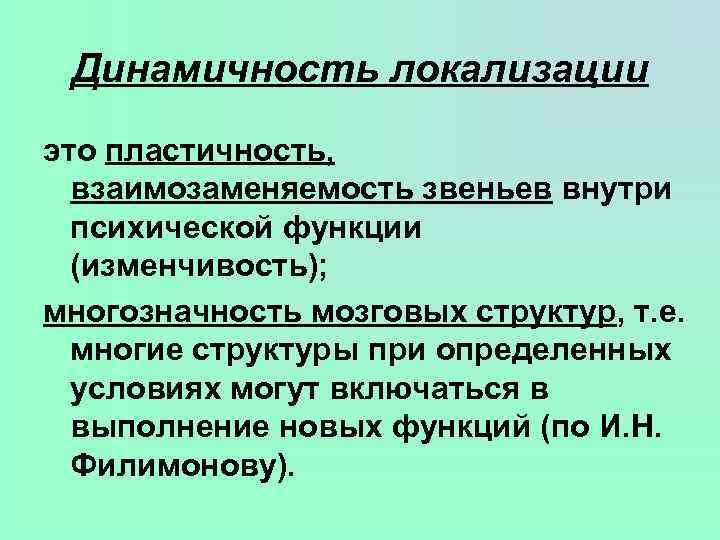 Динамичность локализации

это пластичность, взаимозаменяемость звеньев внутри психической функции (изменчивость);

многозначность мозговых структур, т.е. многие структуры при определенных условиях могут включаться в выполнение новых функций (по И.Н. Филимонову).